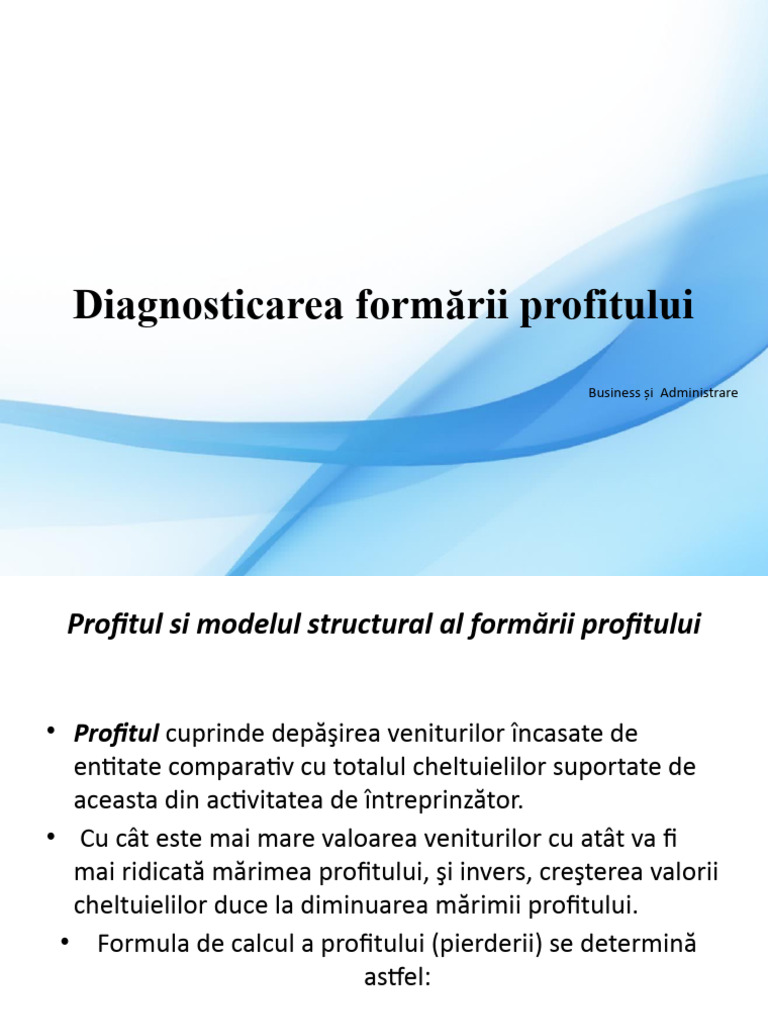 Diagnosticarea formării profitului

Business și Administrare

Profitul si modelul structural al formării profitului

• Profitul cuprinde depăşirea veniturilor încasate de entitate comparativ cu totalul cheltuielilor suportate de aceasta din activitatea de întreprinzător.

• Cu cât este mai mare valoarea veniturilor cu atât va fi mai ridicată mărimea profitului, şi invers, creşterea valorii cheltuielilor duce la diminuarea mărimii profitului.

• Formula de calcul a profitului (pierderii) se determină astfel: